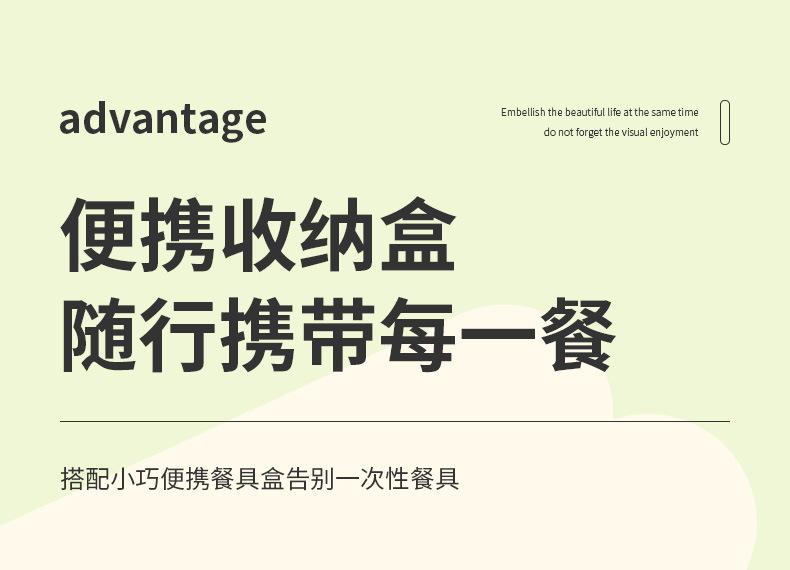 advantage

Embellish the beautiful life at the same time
do not forget the visual enjoyment

便携收纳盒
随行携带每一餐

搭配小巧便携餐具盒告别一次性餐具